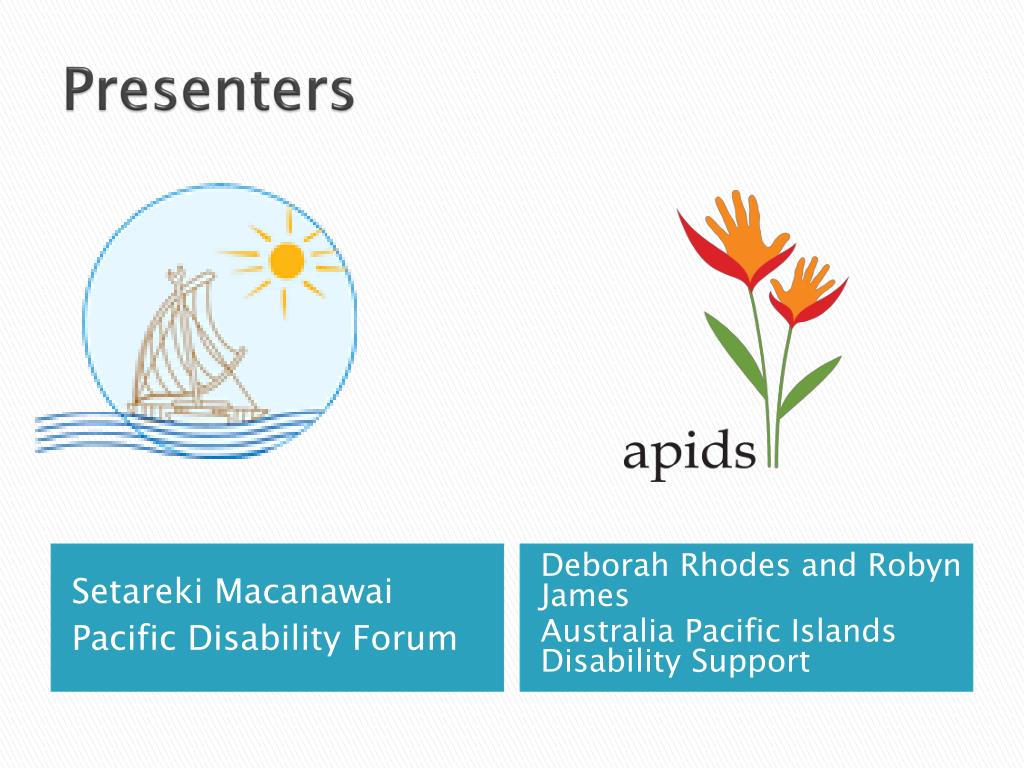 Presenters

apids

Setareki Macanawai

Pacific Disability Forum

Deborah Rhodes and Robyn James

Australia Pacific Islands Disability Support